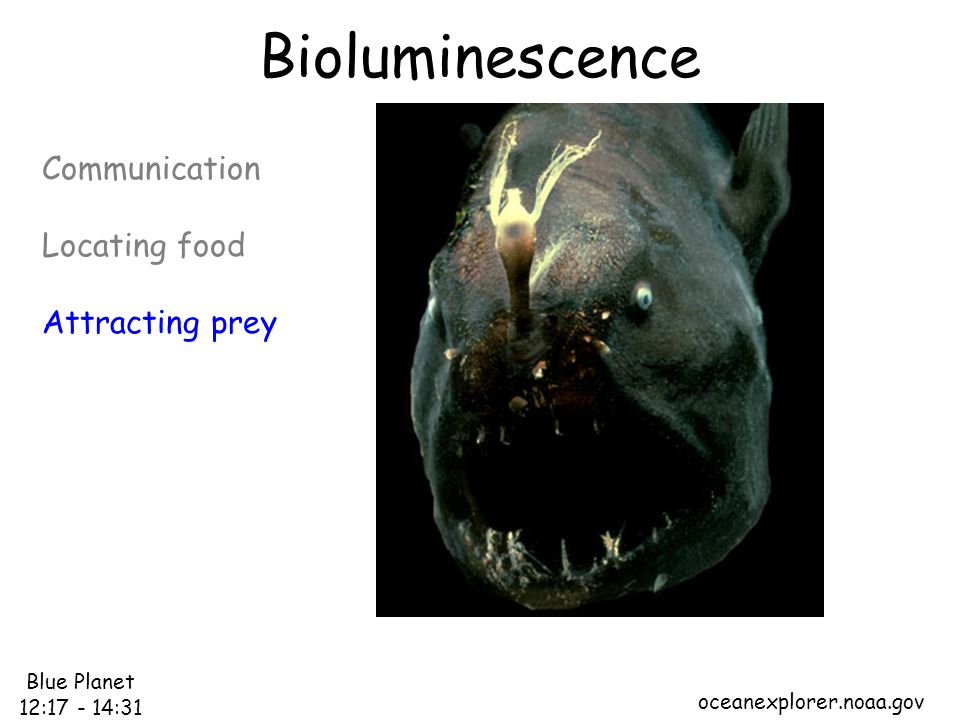 Bioluminescence

Communication

Locating food

Attracting prey

Blue Planet
12:17 - 14:31

oceanexplorer.noaa.gov